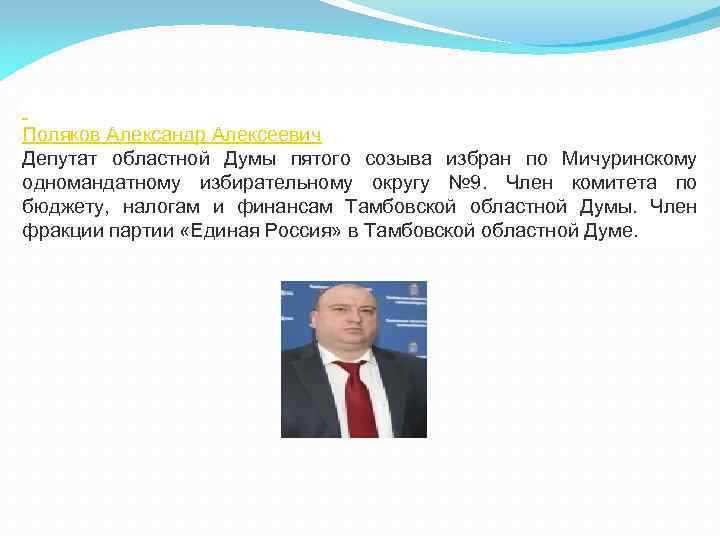 Поляков Александр Алексеевич
Депутат областной Думы пятого созыва избран по Мичуринскому одномандатному избирательному округу №9. Член комитета по бюджету, налогам и финансам Тамбовской областной Думы. Член фракции партии «Единая Россия» в Тамбовской областной Думе.